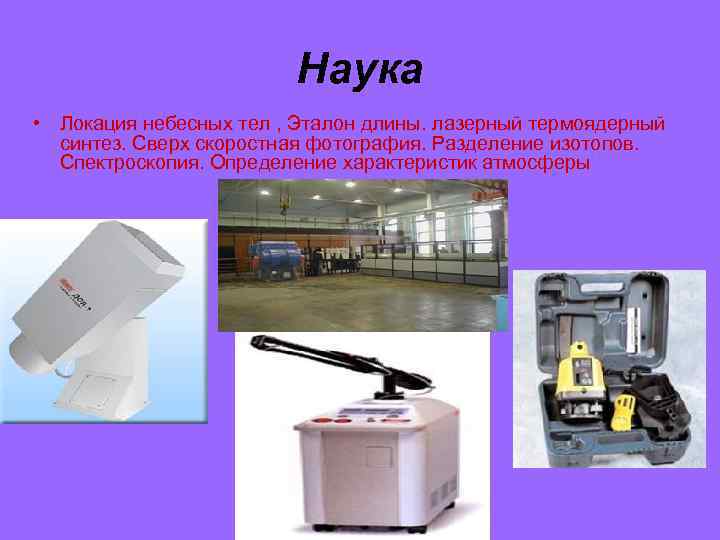 Наука

• Локация небесных тел , Эталон длины. лазерный термоядерный синтез. Сверх скоростная фотография. Разделение изотопов. Спектроскопия. Определение характеристик атмосферы